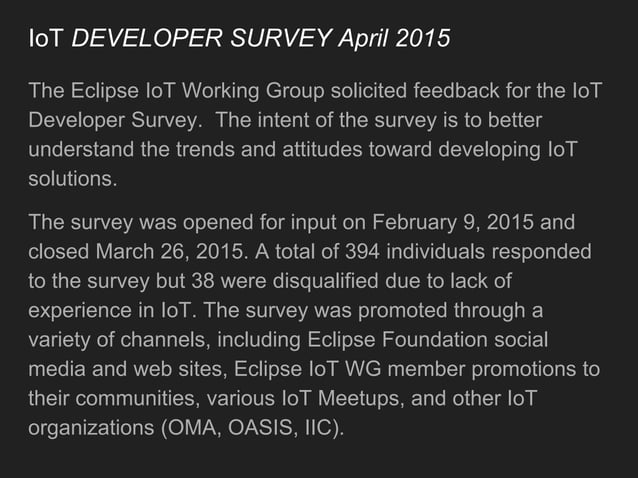 IoT DEVELOPER SURVEY April 2015

The Eclipse IoT Working Group solicited feedback for the IoT Developer Survey.  The intent of the survey is to better understand the trends and attitudes toward developing IoT solutions.

The survey was opened for input on February 9, 2015 and closed March 26, 2015. A total of 394 individuals responded to the survey but 38 were disqualified due to lack of experience in IoT. The survey was promoted through a variety of channels, including Eclipse Foundation social media and web sites, Eclipse IoT WG member promotions to their communities, various IoT Meetups, and other IoT organizations (OMA, OASIS, IIC).